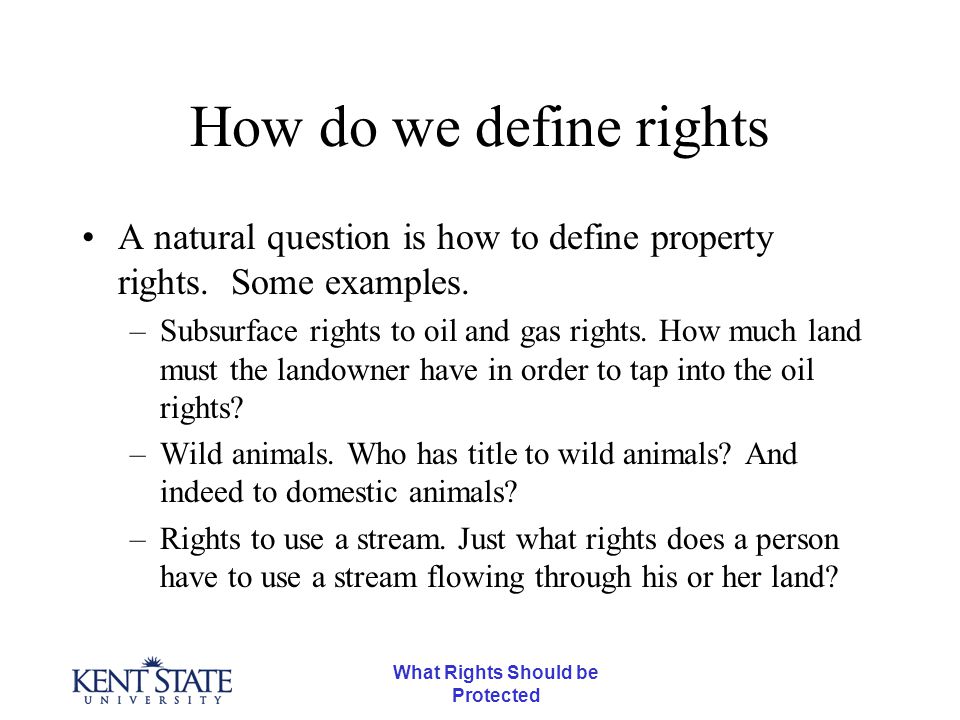 How do we define rights

• A natural question is how to define property rights. Some examples.

– Subsurface rights to oil and gas rights. How much land must the landowner have in order to tap into the oil rights?

– Wild animals. Who has title to wild animals? And indeed to domestic animals?

– Rights to use a stream. Just what rights does a person have to use a stream flowing through his or her land?

KENT STATE
UNIVERSITY

What Rights Should be Protected